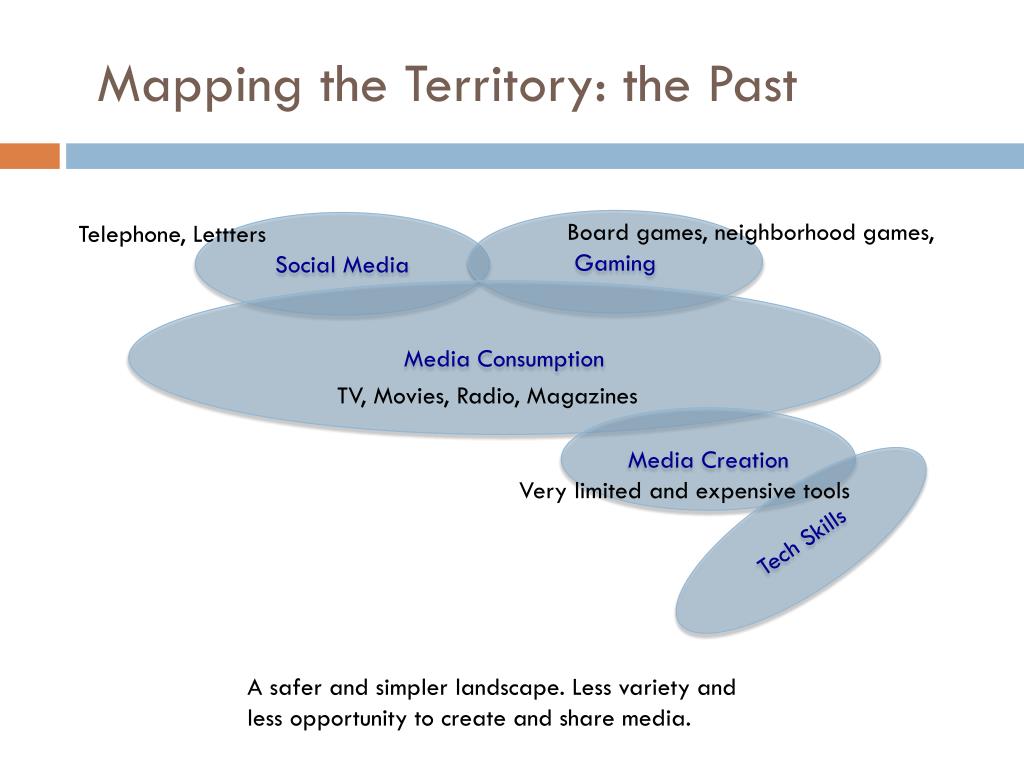 Mapping the Territory: the Past

Telephone, Lettters

Social Media

Board games, neighborhood games,

Gaming

Media Consumption

TV, Movies, Radio, Magazines

Media Creation

Very limited and expensive tools

Tech Skills

A safer and simpler landscape. Less variety and less opportunity to create and share media.